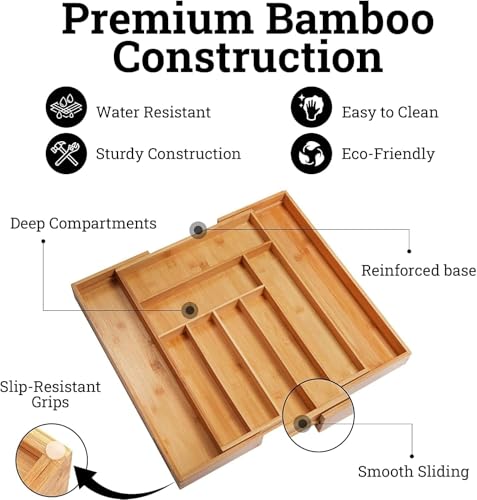 Premium Bamboo Construction

Water Resistant

Easy to Clean

Sturdy Construction

Eco-Friendly

Deep Compartments

Reinforced base

Slip-Resistant Grips

Smooth Sliding